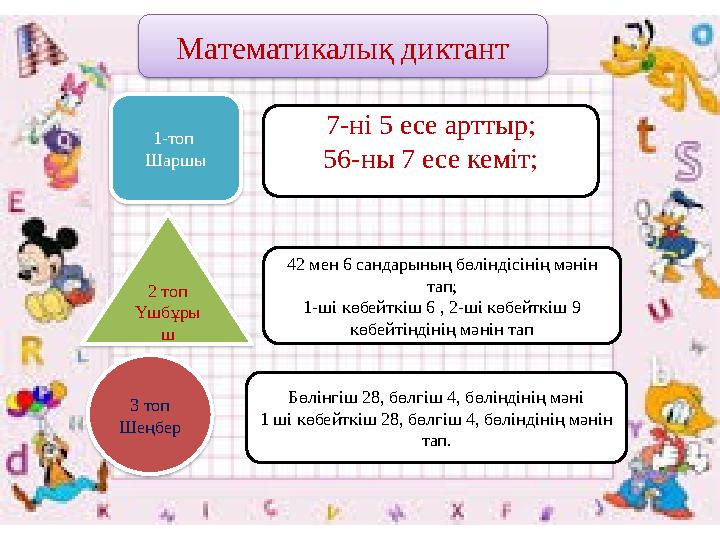 Математикалық диктант

1-топ
Шаршы

7-ні 5 есе арттыр;
56-ны 7 есе кеміт;

2 топ
Үшбұрыш

42 мен 6 сандарының бөліндісінің мәнін тап;
1-ші көбейткіш 6 , 2-ші көбейткіш 9 көбейтіндінің мәнін тап

3 топ
Шеңбер

Бөлінгіш 28, бөлгіш 4, бөліндінің мәні
1 ші көбейткіш 28, бөлгіш 4, бөліндінің мәнін тап.